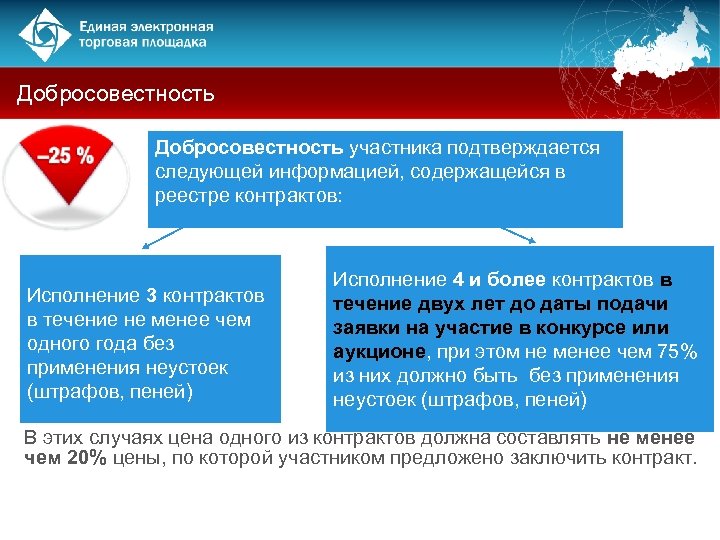 Единая электронная торговая площадка

Добросовестность

–25 %

Добросовестность участника подтверждается следующей информацией, содержащейся в реестре контрактов:

Исполнение 3 контрактов в течение не менее чем одного года без применения неустоек (штрафов, пеней)

Исполнение 4 и более контрактов в течение двух лет до даты подачи заявки на участие в конкурсе или аукционе, при этом не менее чем 75% из них должно быть без применения неустоек (штрафов, пеней)

В этих случаях цена одного из контрактов должна составлять не менее чем 20% цены, по которой участником предложено заключить контракт.